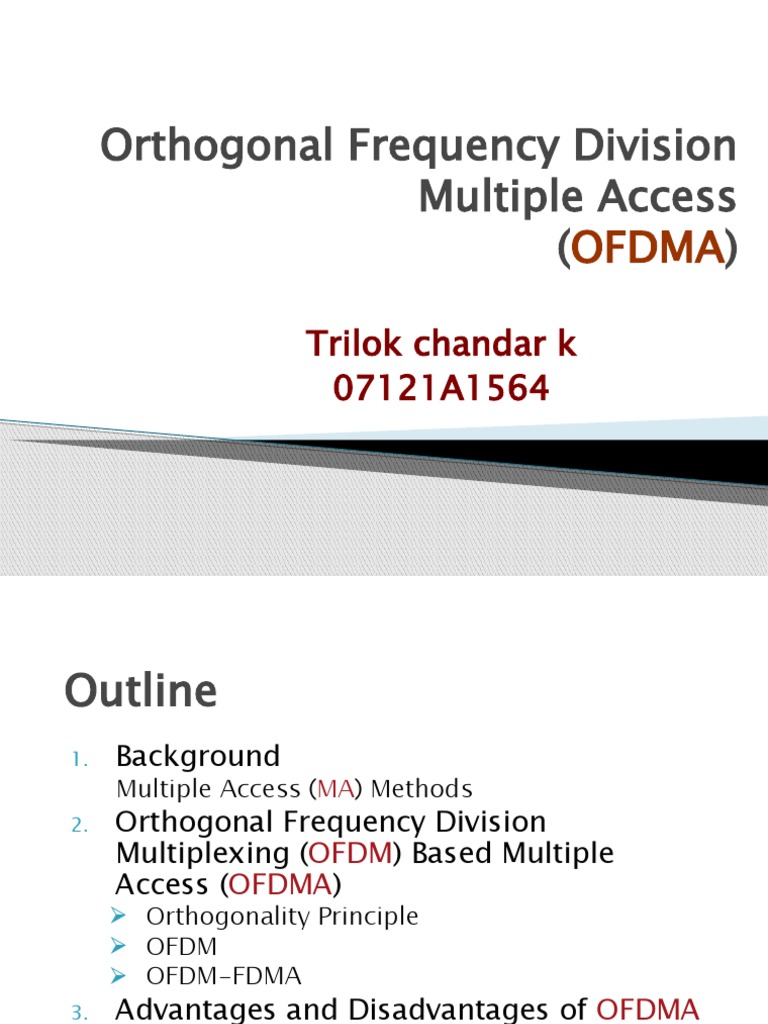 Orthogonal Frequency Division Multiple Access (OFDMA)

Trilok chandar k
07121A1564

Outline

1. Background
Multiple Access (MA) Methods
2. Orthogonal Frequency Division Multiplexing (OFDM) Based Multiple Access (OFDMA)
➢ Orthogonality Principle
➢ OFDM
➢ OFDM-FDMA
3. Advantages and Disadvantages of OFDMA